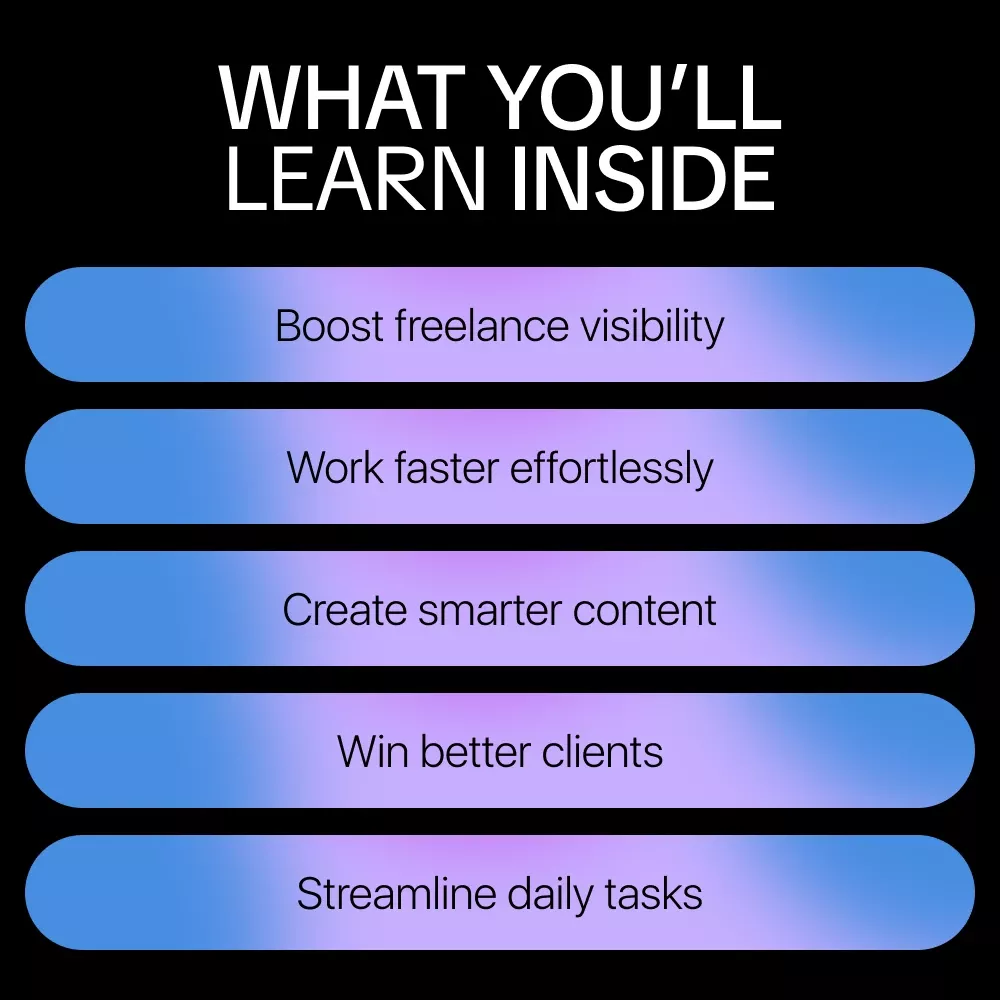 WHAT YOU'LL LEARN INSIDE

Boost freelance visibility

Work faster effortlessly

Create smarter content

Win better clients

Streamline daily tasks